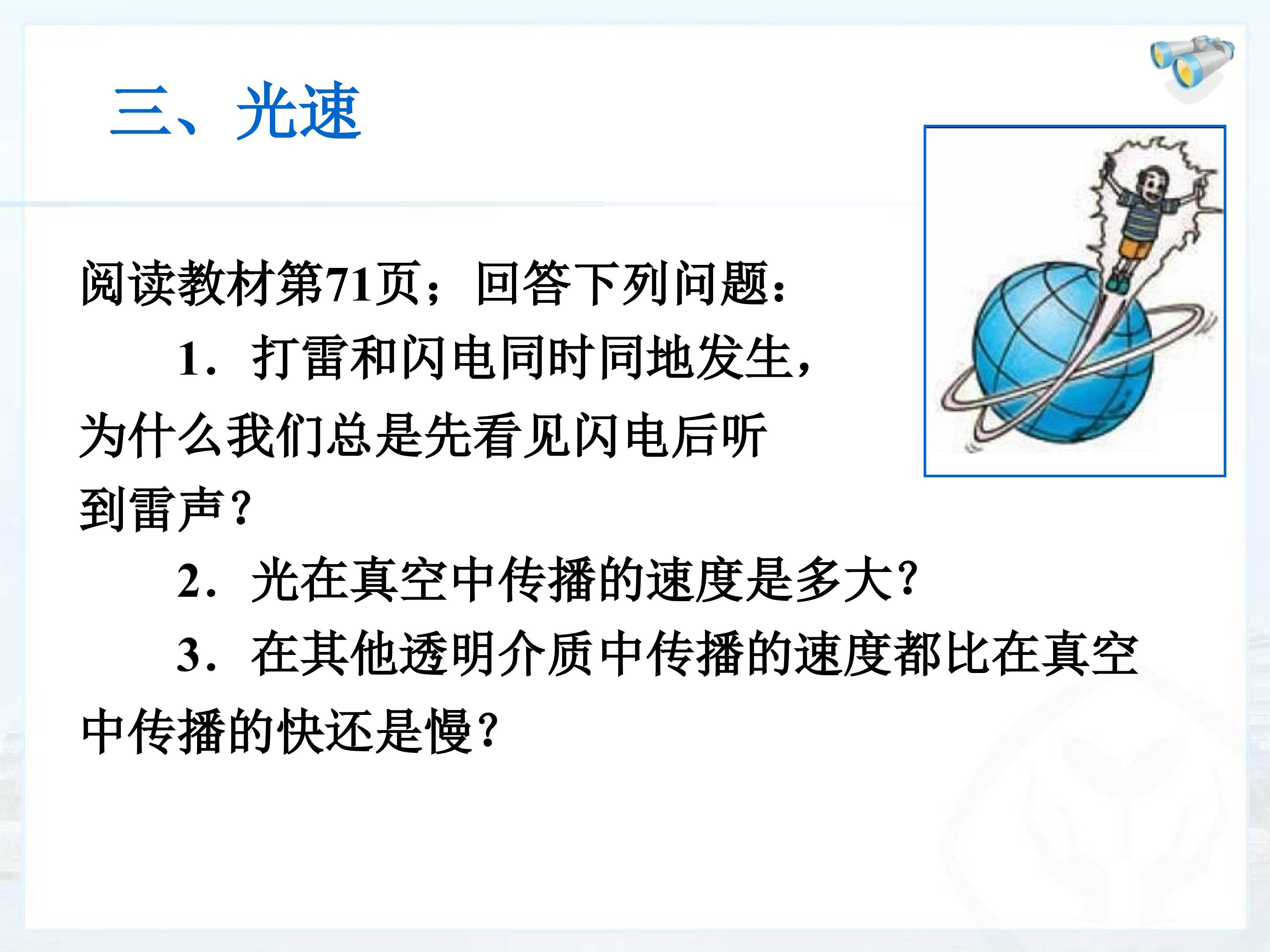 三、光速

阅读教材第71页；回答下列问题：

1．打雷和闪电同时同地发生，为什么我们总是先看见闪电后听到雷声？

2．光在真空中传播的速度是多大？

3．在其他透明介质中传播的速度都比在真空中传播的快还是慢？